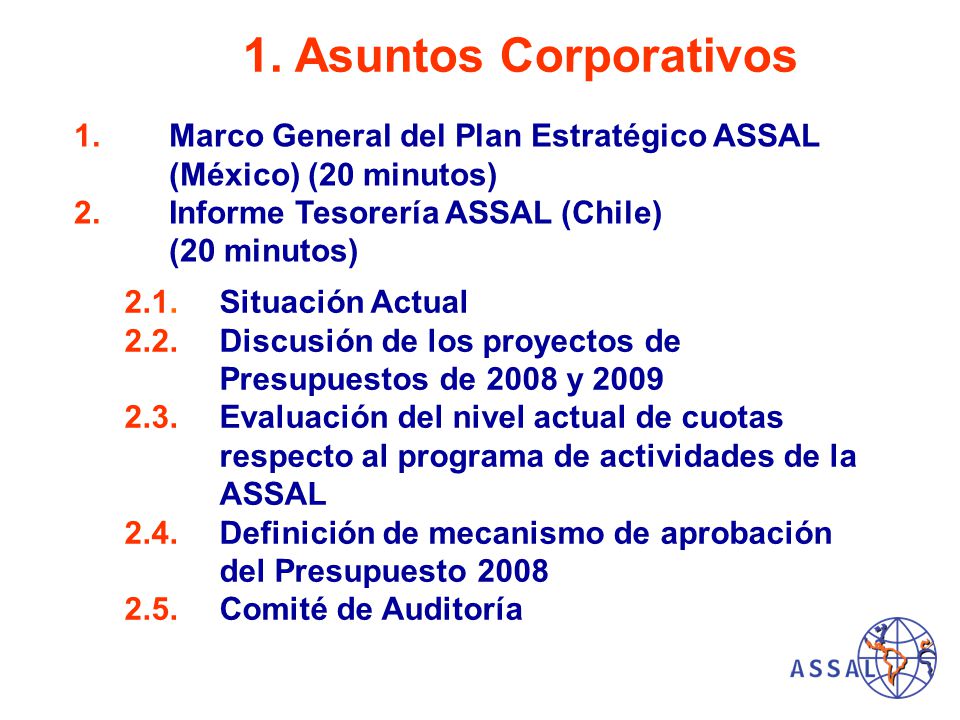 1. Asuntos Corporativos

1. Marco General del Plan Estratégico ASSAL (México) (20 minutos)
2. Informe Tesorería ASSAL (Chile) (20 minutos)

2.1. Situación Actual
2.2. Discusión de los proyectos de Presupuestos de 2008 y 2009
2.3. Evaluación del nivel actual de cuotas respecto al programa de actividades de la ASSAL
2.4. Definición de mecanismo de aprobación del Presupuesto 2008
2.5. Comité de Auditoría

ASSAL